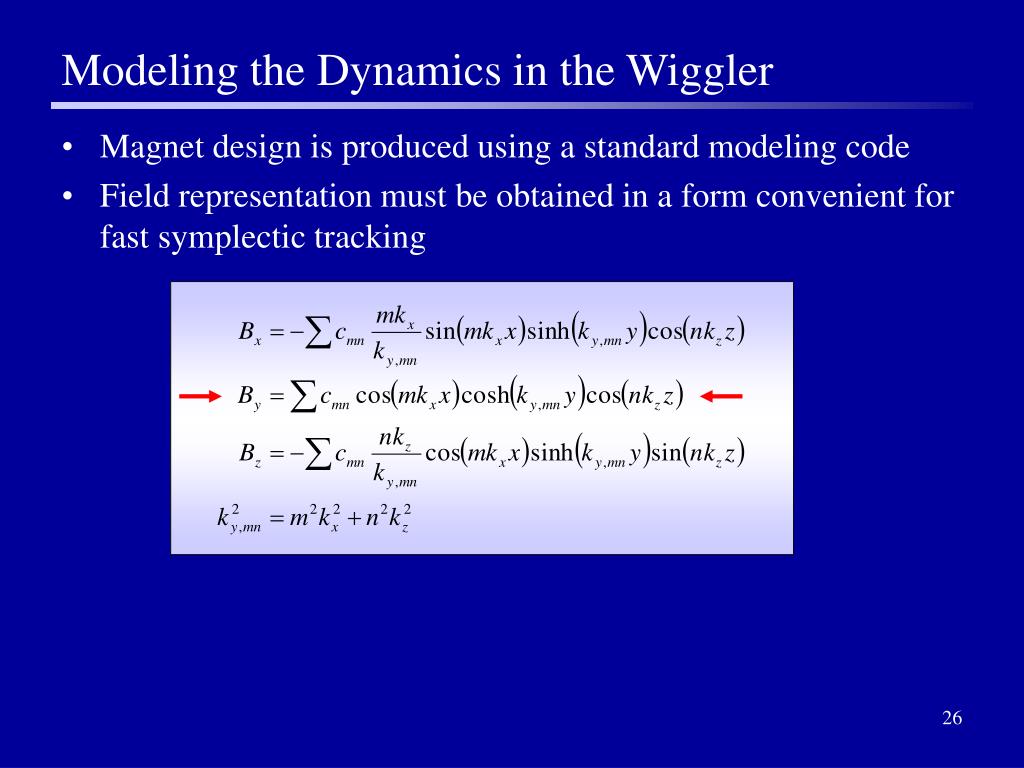 Modeling the Dynamics in the Wiggler

• Magnet design is produced using a standard modeling code
• Field representation must be obtained in a form convenient for fast symplectic tracking

$B_x = -\sum c_{mn} \frac{mk_x}{k_{y,mn}} \sin(mk_x x)\sinh(k_{y,mn} y)\cos(nk_z z)$

$B_y = \sum c_{mn} \cos(mk_x x)\cosh(k_{y,mn} y)\cos(nk_z z)$

$B_z = -\sum c_{mn} \frac{nk_z}{k_{y,mn}} \cos(mk_x x)\sinh(k_{y,mn} y)\sin(nk_z z)$

$k_{y,mn}^2 = m^2 k_x^2 + n^2 k_z^2$

26